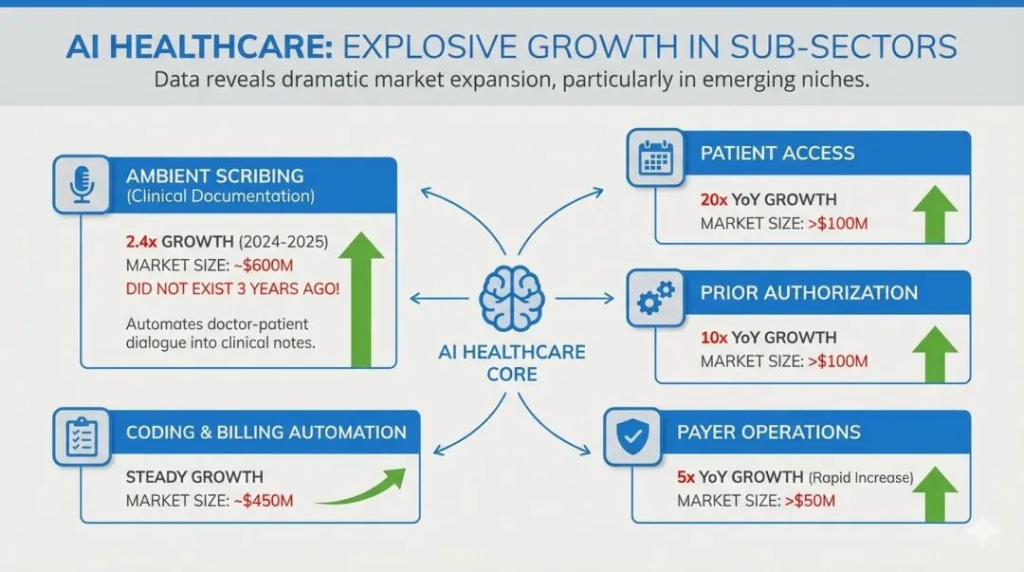 AI HEALTHCARE: EXPLOSIVE GROWTH IN SUB-SECTORS
Data reveals dramatic market expansion, particularly in emerging niches.

AMBIENT SCRIBING
(Clinical Documentation)
2.4x GROWTH (2024-2025)
MARKET SIZE: ~$600M
DID NOT EXIST 3 YEARS AGO!
Automates doctor-patient dialogue into clinical notes.

CODING & BILLING AUTOMATION
STEADY GROWTH
MARKET SIZE: ~$450M

AI HEALTHCARE CORE

PATIENT ACCESS
20x YoY GROWTH
MARKET SIZE: >$100M

PRIOR AUTHORIZATION
10x YoY GROWTH
MARKET SIZE: >$100M

PAYER OPERATIONS
5x YoY GROWTH (Rapid Increase)
MARKET SIZE: >$50M